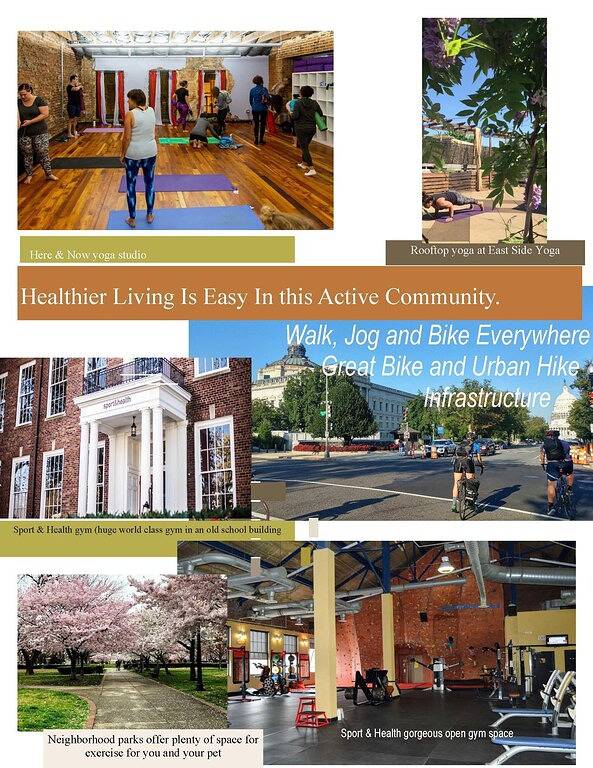 Here & Now yoga studio

Rooftop yoga at East Side Yoga

Healthier Living Is Easy In this Active Community.

Walk, Jog and Bike Everywhere
Great Bike and Urban Hike
Infrastructure

sport&health

Sport & Health gym (huge world class gym in an old school building

Neighborhood parks offer plenty of space for exercise for you and your pet

Sport & Health gorgeous open gym space